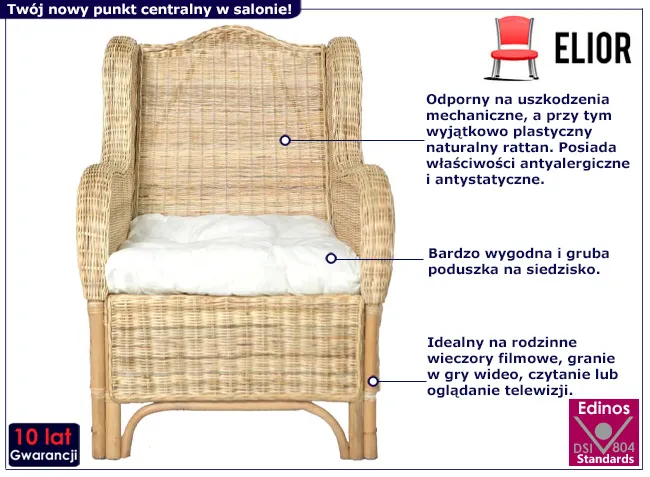 Twój nowy punkt centralny w salonie!

ELIOR

Odporny na uszkodzenia mechaniczne, a przy tym wyjątkowo plastyczny naturalny rattan. Posiada właściwości antyalergiczne i antystatyczne.

Bardzo wygodna i gruba poduszka na siedzisko.

Idealny na rodzinne wieczory filmowe, granie w gry wideo, czytanie lub oglądanie telewizji.

10 lat
Gwarancji

Edinos
DSI 804
Standards